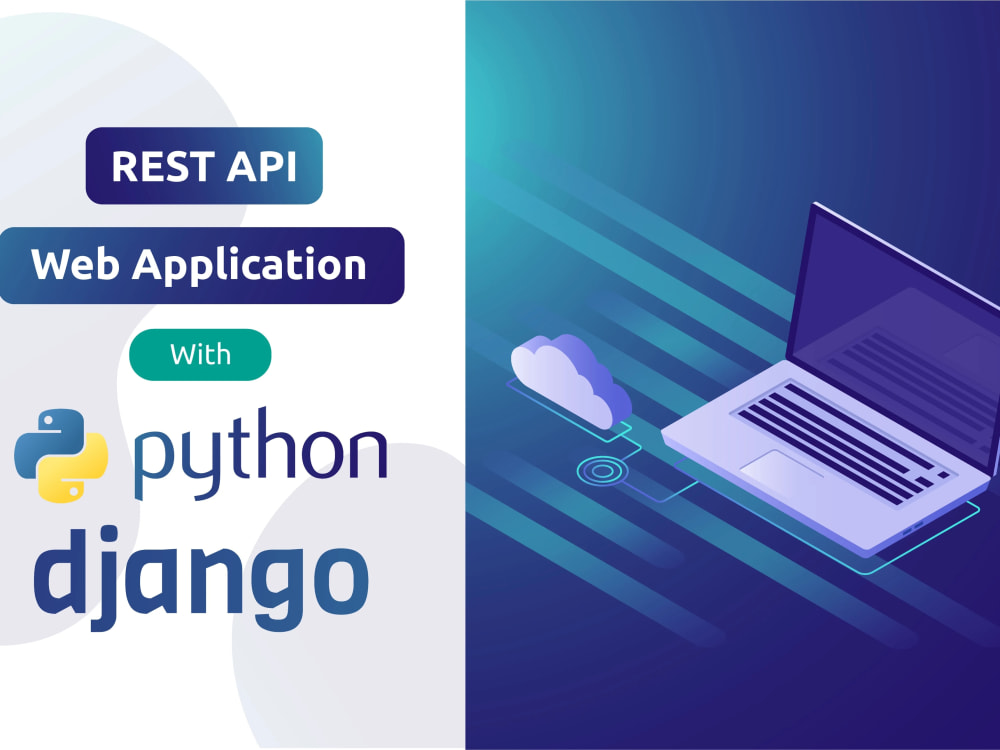 REST API

Web Application

With

python

django